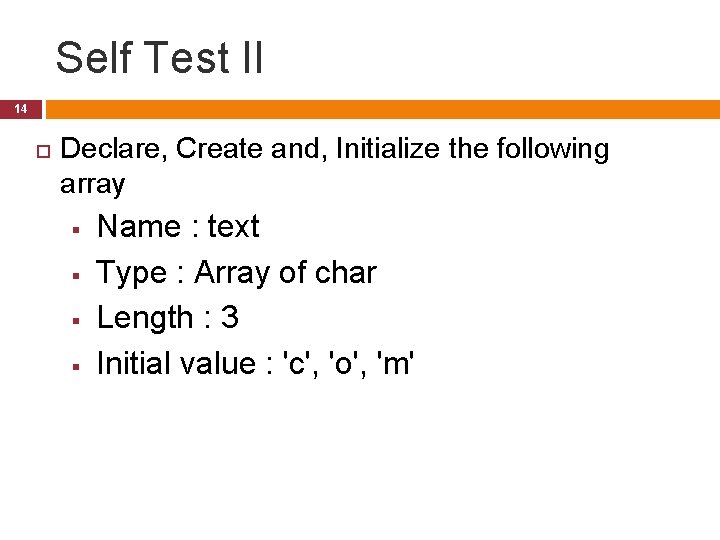 Self Test II

14

Declare, Create and, Initialize the following array

Name : text

Type : Array of char

Length : 3

Initial value : 'c', 'o', 'm'